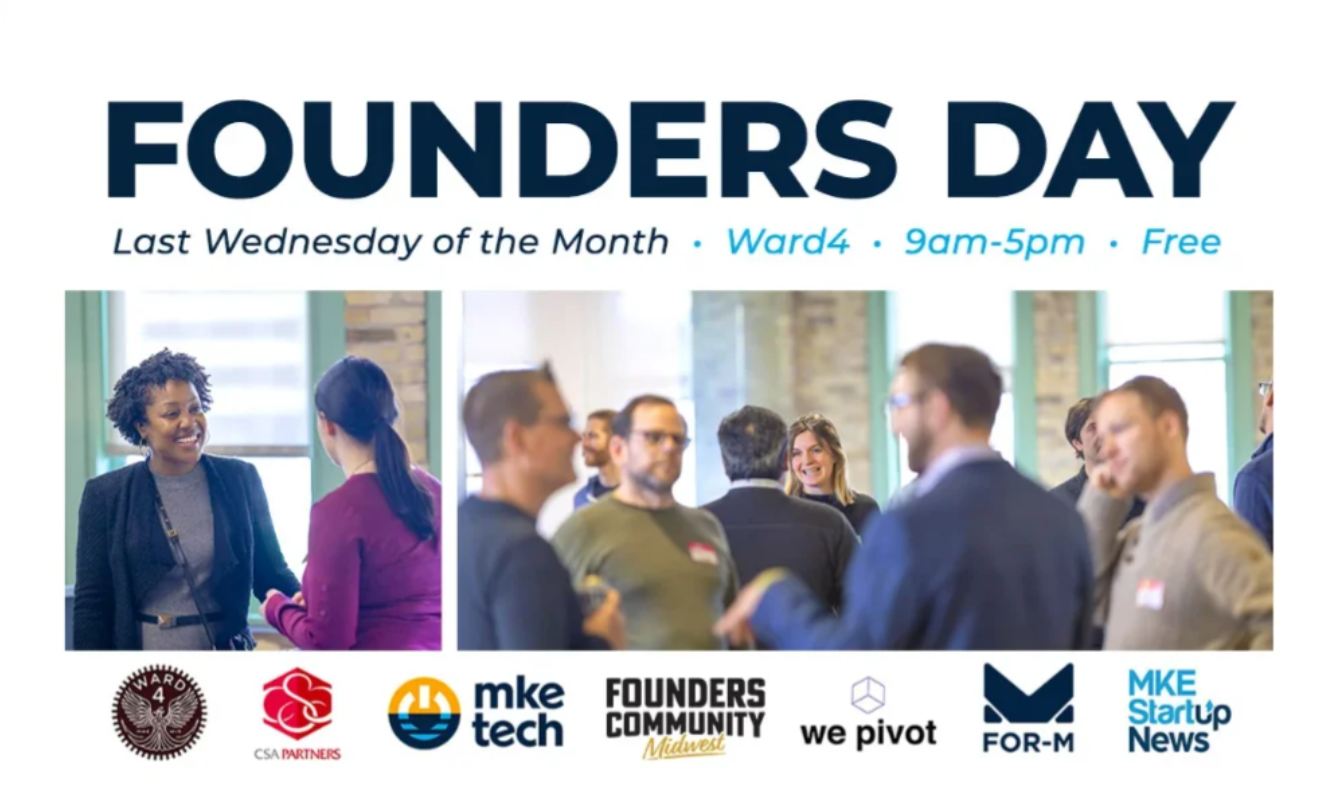 FOUNDERS DAY

Last Wednesday of the Month · Ward4 · 9am-5pm · Free

WARD 4

CSA PARTNERS

mke tech

FOUNDERS COMMUNITY Midwest

we pivot

FOR-M

MKE Startup News